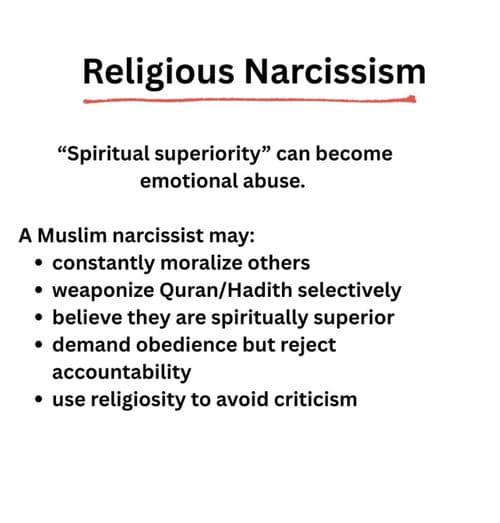 Religious Narcissism

"Spiritual superiority" can become emotional abuse.

A Muslim narcissist may:
• constantly moralize others
• weaponize Quran/Hadith selectively
• believe they are spiritually superior
• demand obedience but reject accountability
• use religiosity to avoid criticism